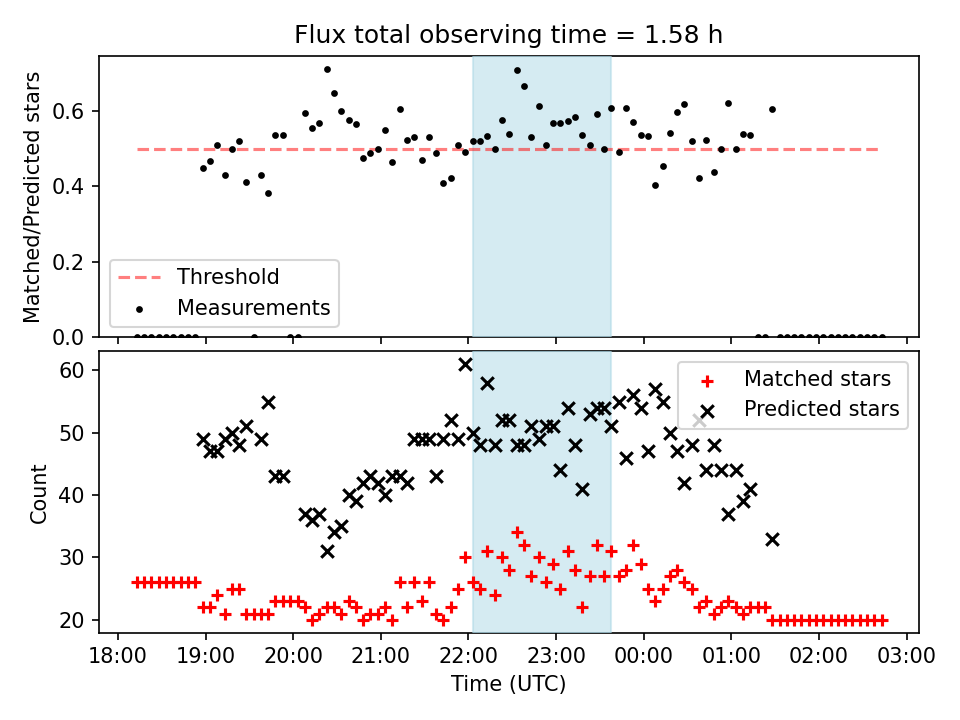 Flux total observing time = 1.58 h

Matched/Predicted stars

0.6
0.4
0.2
0.0

Threshold
Measurements

Count

60
50
40
30
20

Matched stars
Predicted stars

18:00 19:00 20:00 21:00 22:00 23:00 00:00 01:00 02:00 03:00
Time (UTC)